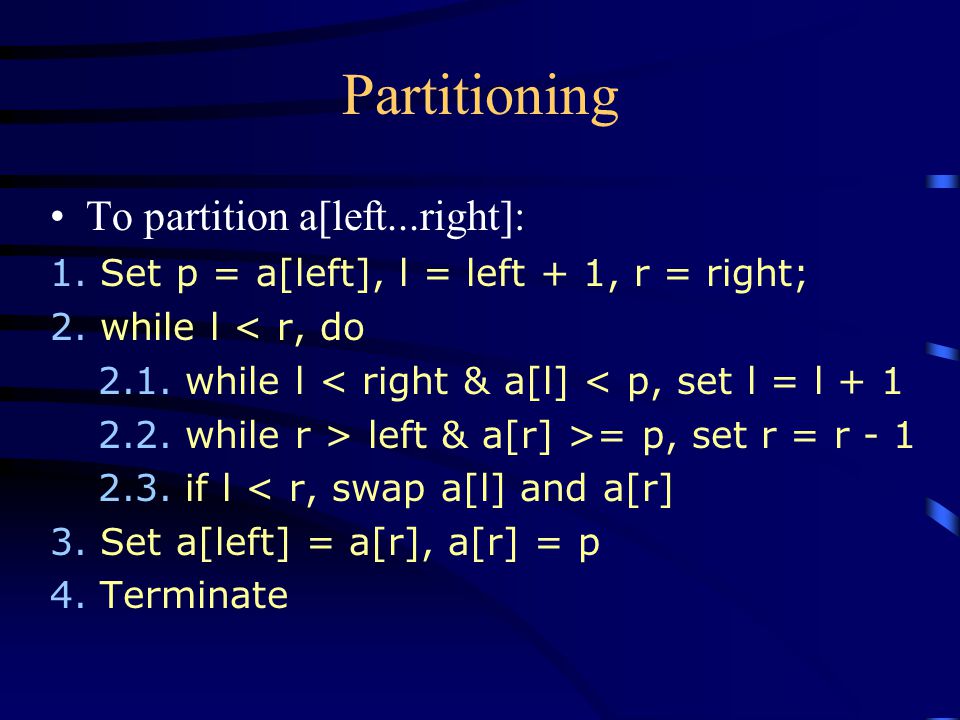 Partitioning

• To partition a[left...right]:

1. Set p = a[left], l = left + 1, r = right;
2. while l < r, do
2.1. while l < right & a[l] < p, set l = l + 1
2.2. while r > left & a[r] >= p, set r = r - 1
2.3. if l < r, swap a[l] and a[r]
3. Set a[left] = a[r], a[r] = p
4. Terminate